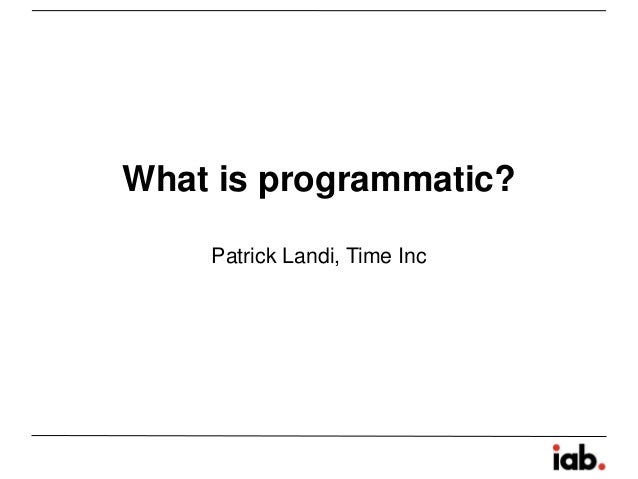 What is programmatic?

Patrick Landi, Time Inc

iab.